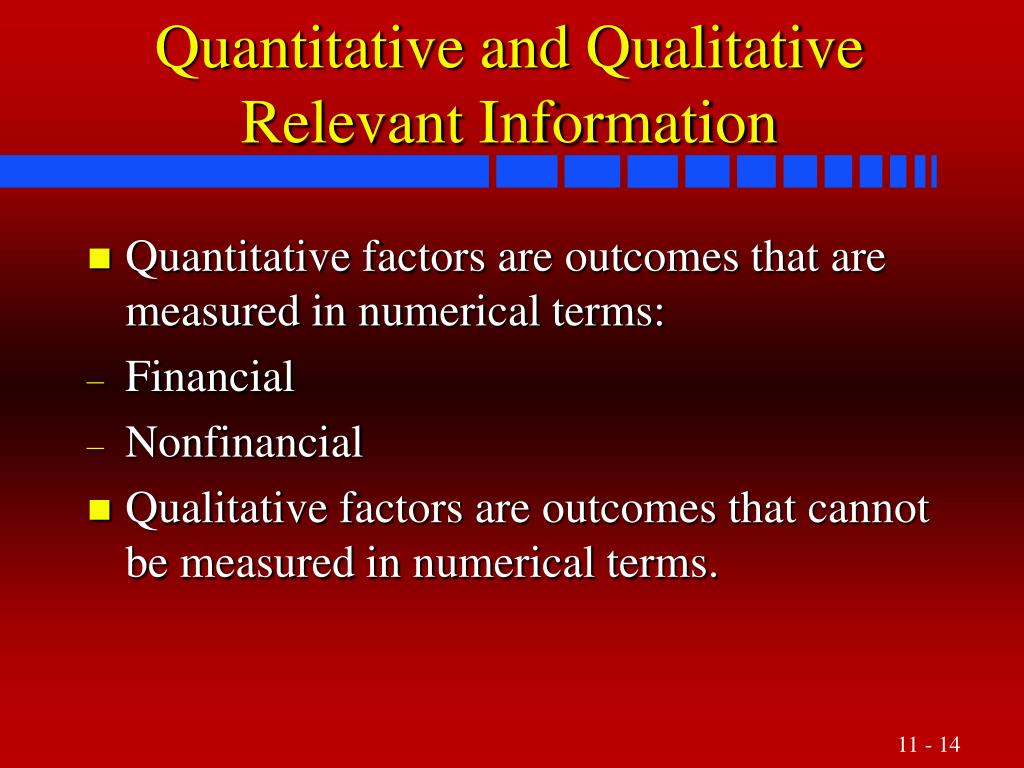 Quantitative and Qualitative Relevant Information

■ Quantitative factors are outcomes that are measured in numerical terms:

– Financial

– Nonfinancial

■ Qualitative factors are outcomes that cannot be measured in numerical terms.

11 - 14